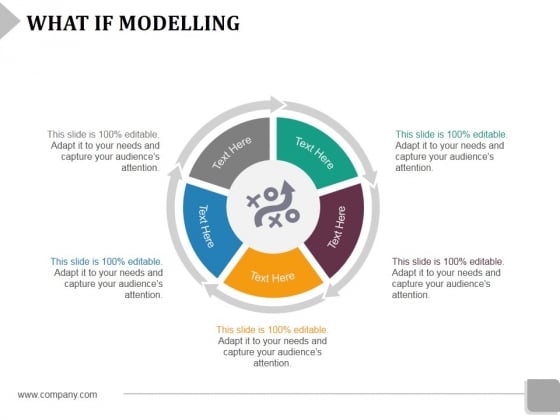 WHAT IF MODELLING

This slide is 100% editable. Adapt it to your needs and capture your audience's attention.

This slide is 100% editable. Adapt it to your needs and capture your audience's attention.

Text Here

Text Here

Text Here

Text Here

Text Here

This slide is 100% editable. Adapt it to your needs and capture your audience's attention.

This slide is 100% editable. Adapt it to your needs and capture your audience's attention.

This slide is 100% editable. Adapt it to your needs and capture your audience's attention.

www.company.com